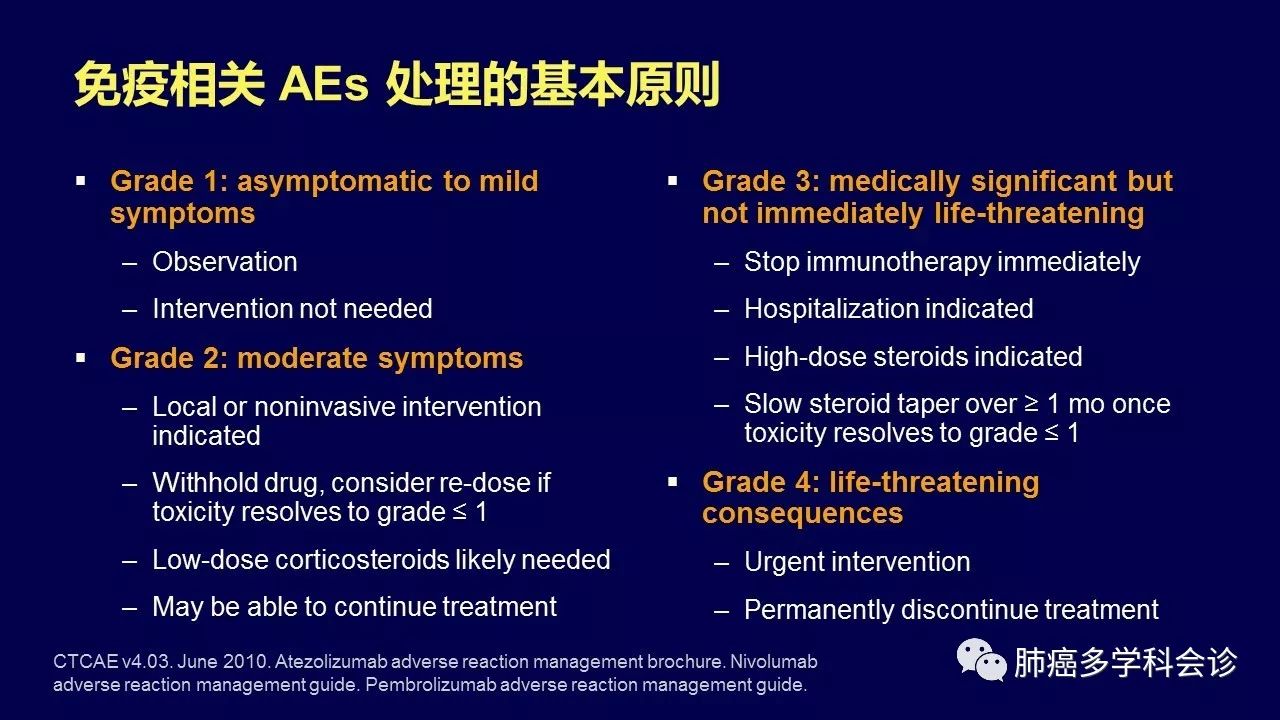 免疫相关 AEs 处理的基本原则

▪ Grade 1: asymptomatic to mild symptoms
– Observation
– Intervention not needed

▪ Grade 2: moderate symptoms
– Local or noninvasive intervention indicated
– Withhold drug, consider re-dose if toxicity resolves to grade ≤ 1
– Low-dose corticosteroids likely needed
– May be able to continue treatment

▪ Grade 3: medically significant but not immediately life-threatening
– Stop immunotherapy immediately
– Hospitalization indicated
– High-dose steroids indicated
– Slow steroid taper over ≥ 1 mo once toxicity resolves to grade ≤ 1

▪ Grade 4: life-threatening consequences
– Urgent intervention
– Permanently discontinue treatment

CTCAE v4.03. June 2010. Atezolizumab adverse reaction management brochure. Nivolumab adverse reaction management guide. Pembrolizumab adverse reaction management guide.

肺癌多学科会诊